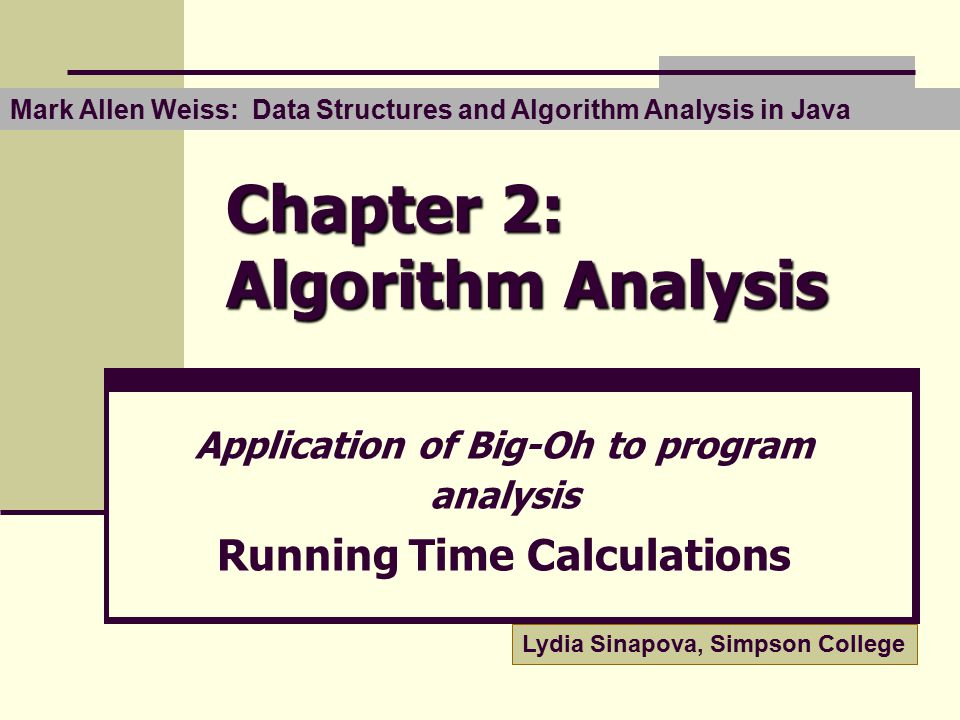 Mark Allen Weiss:  Data Structures and Algorithm Analysis in Java

Chapter 2:
Algorithm Analysis

Application of Big-Oh to program analysis

Running Time Calculations

Lydia Sinapova, Simpson College